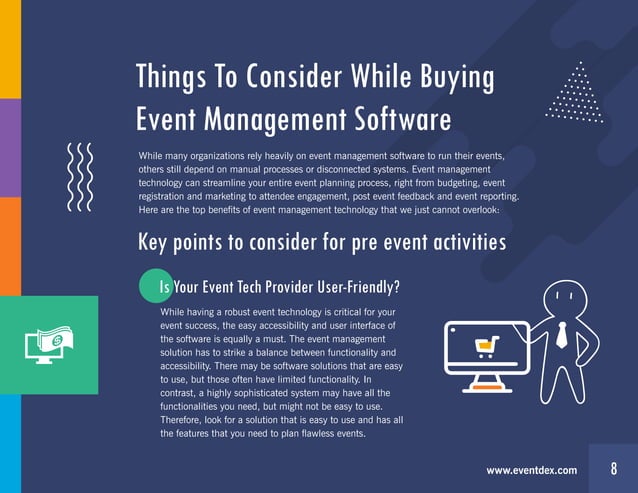 Things To Consider While Buying Event Management Software

While many organizations rely heavily on event management software to run their events, others still depend on manual processes or disconnected systems. Event management technology can streamline your entire event planning process, right from budgeting, event registration and marketing to attendee engagement, post event feedback and event reporting. Here are the top benefits of event management technology that we just cannot overlook:

Key points to consider for pre event activities

Is Your Event Tech Provider User-Friendly?

While having a robust event technology is critical for your event success, the easy accessibility and user interface of the software is equally a must. The event management solution has to strike a balance between functionality and accessibility. There may be software solutions that are easy to use, but those often have limited functionality. In contrast, a highly sophisticated system may have all the functionalities you need, but might not be easy to use. Therefore, look for a solution that is easy to use and has all the features that you need to plan flawless events.

www.eventdex.com 8